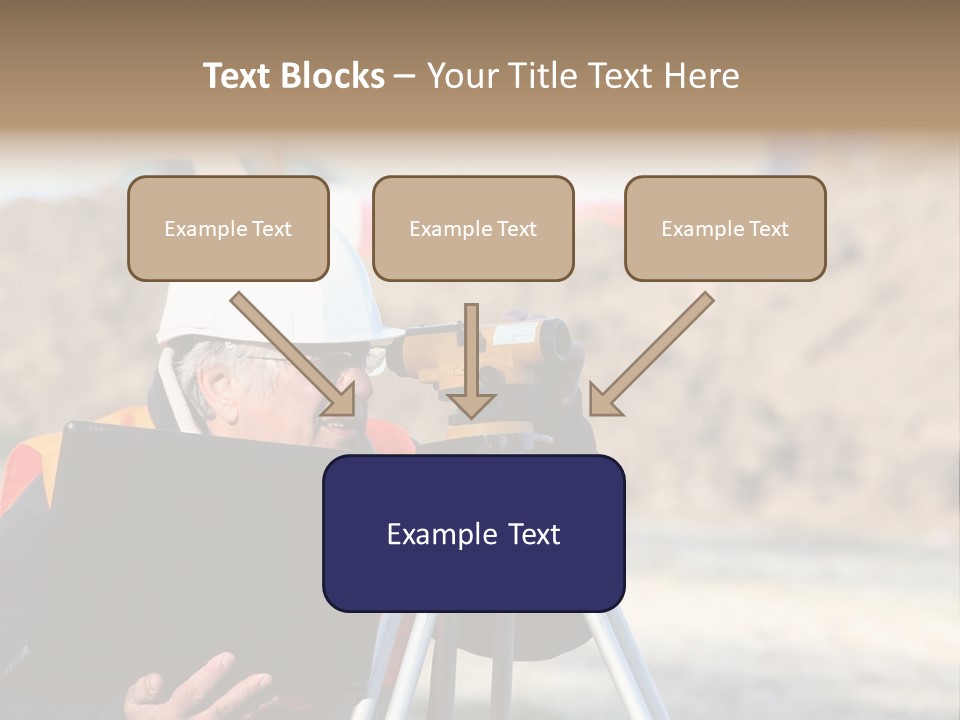 Text Blocks – Your Title Text Here

Example Text

Example Text

Example Text

Example Text